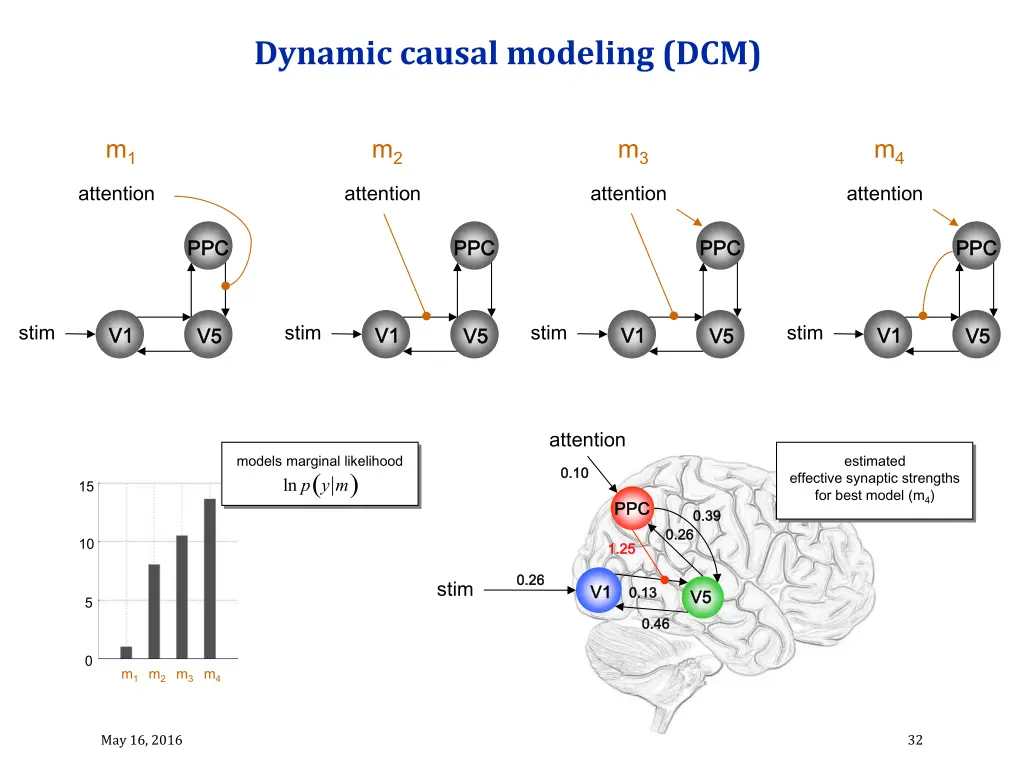 Dynamic causal modeling (DCM)

$m_1$

attention

PPC

stim V1 V5

$m_2$

attention

PPC

stim V1 V5

$m_3$

attention

PPC

stim V1 V5

$m_4$

attention

PPC

stim V1 V5

models marginal likelihood
$\ln p(y|m)$

15

10

5

0

$m_1$ $m_2$ $m_3$ $m_4$

attention

0.10

PPC

0.39

0.26

1.25

stim

0.26

V1

0.13

V5

0.46

estimated
effective synaptic strengths
for best model ($m_4$)

May 16, 2016

32